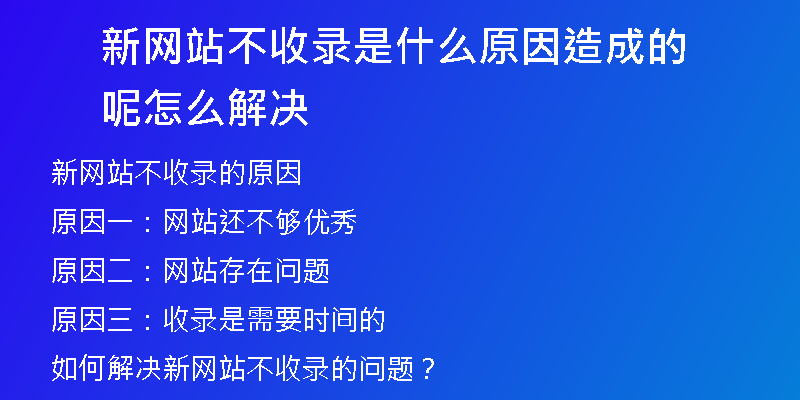 新网站不收录是什么原因造成的呢怎么解决

新网站不收录的原因

原因一：网站还不够优秀

原因二：网站存在问题

原因三：收录是需要时间的

如何解决新网站不收录的问题？